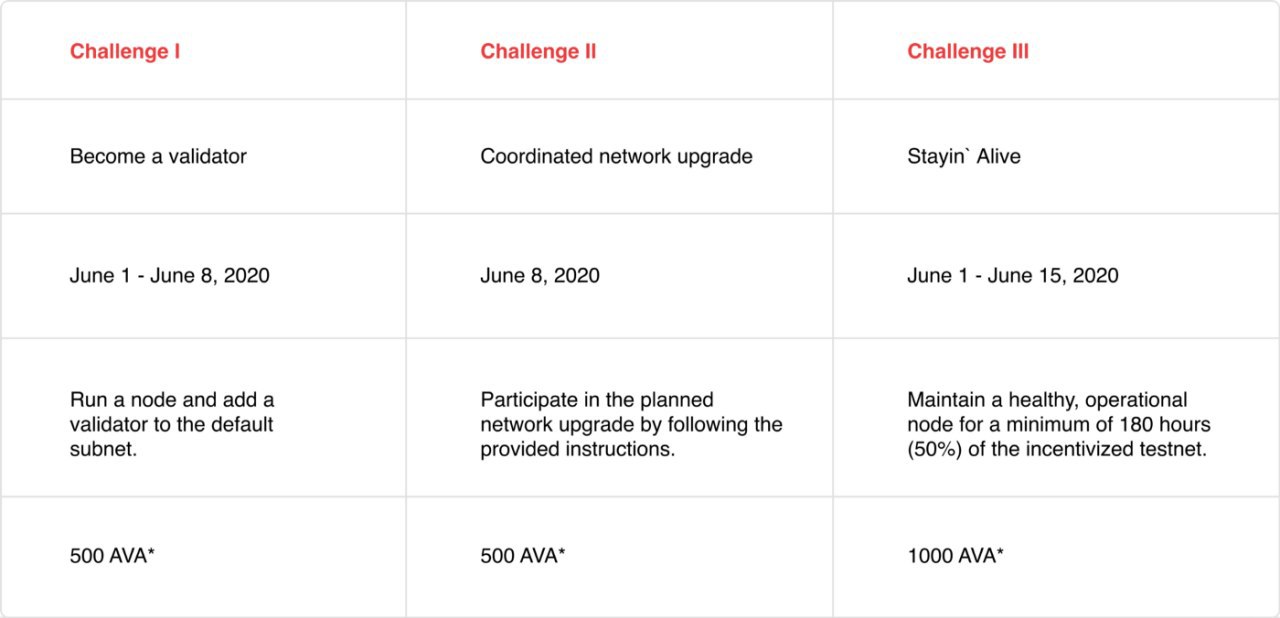 | Challenge I | Challenge II | Challenge III |
|---|---|---|
| Become a validator | Coordinated network upgrade | Stayin` Alive |
| June 1 - June 8, 2020 | June 8, 2020 | June 1 - June 15, 2020 |
| Run a node and add a validator to the default subnet. | Participate in the planned network upgrade by following the provided instructions. | Maintain a healthy, operational node for a minimum of 180 hours (50%) of the incentivized testnet. |
| 500 AVA* | 500 AVA* | 1000 AVA* |